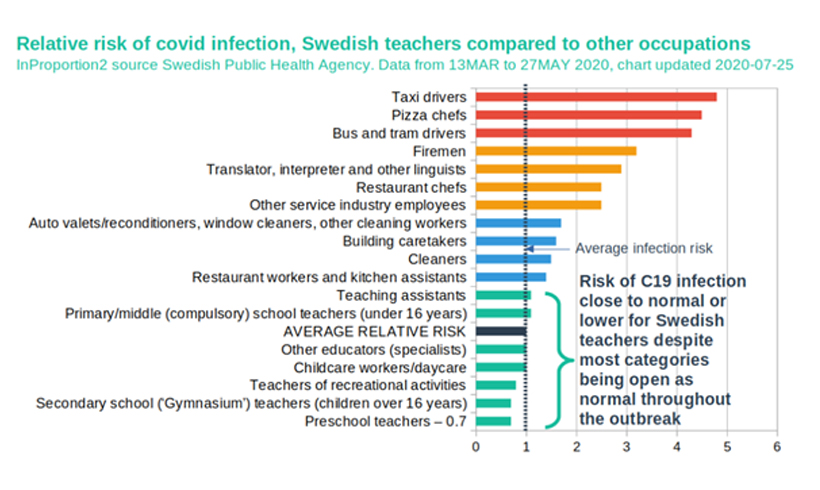 Relative risk of covid infection, Swedish teachers compared to other occupations
InProportion2 source Swedish Public Health Agency. Data from 13MAR to 27MAY 2020, chart updated 2020-07-25

Taxi drivers
Pizza chefs
Bus and tram drivers
Firemen
Translator, interpreter and other linguists
Restaurant chefs
Other service industry employees
Auto valets/reconditioners, window cleaners, other cleaning workers
Building caretakers
Cleaners
Restaurant workers and kitchen assistants
Teaching assistants
Primary/middle (compulsory) school teachers (under 16 years)
AVERAGE RELATIVE RISK
Other educators (specialists)
Childcare workers/daycare
Teachers of recreational activities
Secondary school ('Gymnasium') teachers (children over 16 years)
Preschool teachers – 0.7

Average infection risk

Risk of C19 infection close to normal or lower for Swedish teachers despite most categories being open as normal throughout the outbreak

0 1 2 3 4 5 6